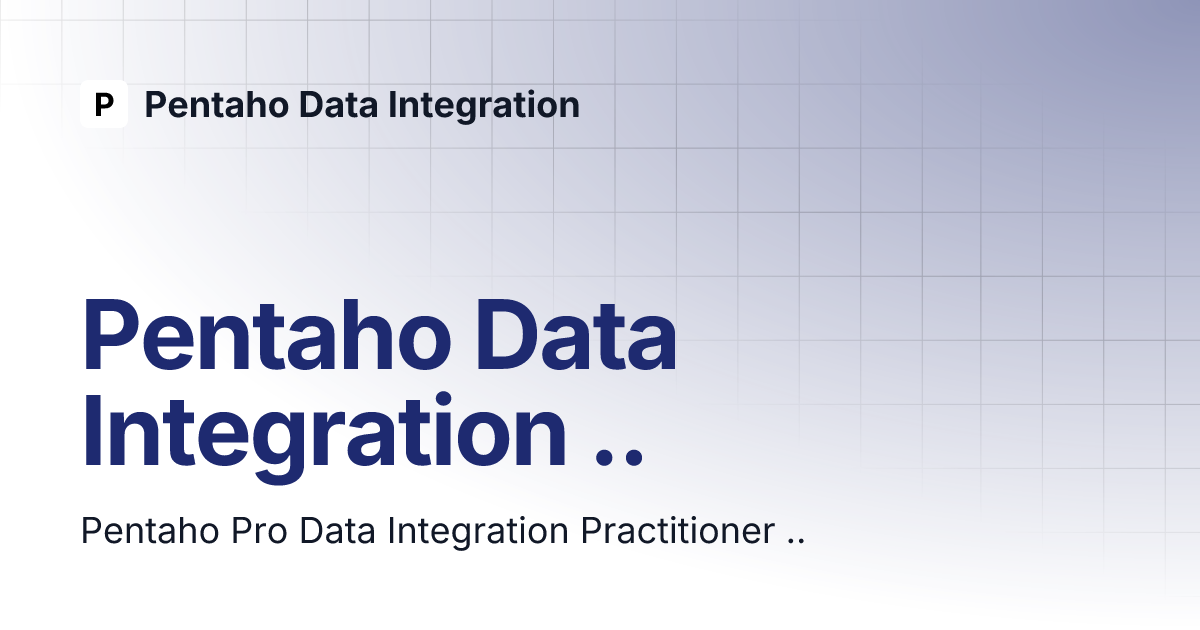 P Pentaho Data Integration

Pentaho Data Integration ..

Pentaho Pro Data Integration Practitioner ..